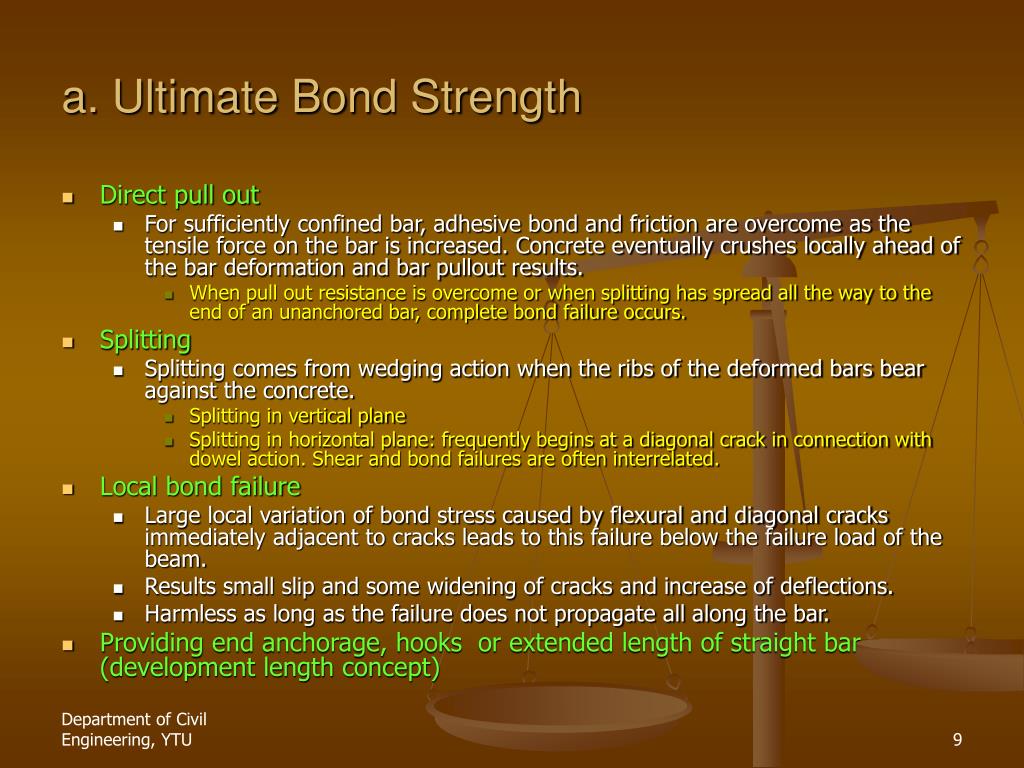 a. Ultimate Bond Strength

Direct pull out

For sufficiently confined bar, adhesive bond and friction are overcome as the tensile force on the bar is increased. Concrete eventually crushes locally ahead of the bar deformation and bar pullout results.

When pull out resistance is overcome or when splitting has spread all the way to the end of an unanchored bar, complete bond failure occurs.

Splitting

Splitting comes from wedging action when the ribs of the deformed bars bear against the concrete.

Splitting in vertical plane

Splitting in horizontal plane: frequently begins at a diagonal crack in connection with dowel action. Shear and bond failures are often interrelated.

Local bond failure

Large local variation of bond stress caused by flexural and diagonal cracks immediately adjacent to cracks leads to this failure below the failure load of the beam.

Results small slip and some widening of cracks and increase of deflections.

Harmless as long as the failure does not propagate all along the bar.

Providing end anchorage, hooks or extended length of straight bar (development length concept)

Department of Civil Engineering, YTU

9